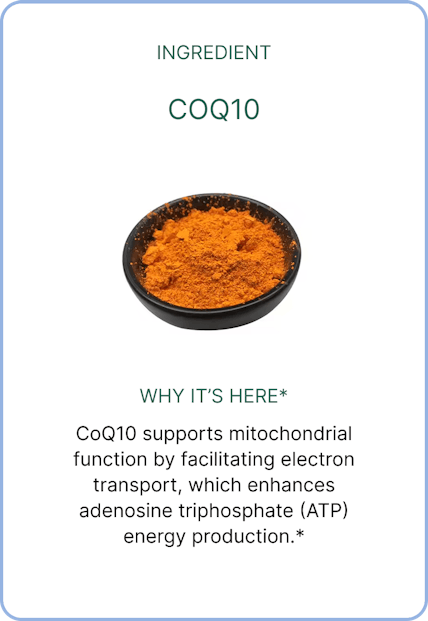 INGREDIENT

COQ10

WHY IT'S HERE*

CoQ10 supports mitochondrial function by facilitating electron transport, which enhances adenosine triphosphate (ATP) energy production.*